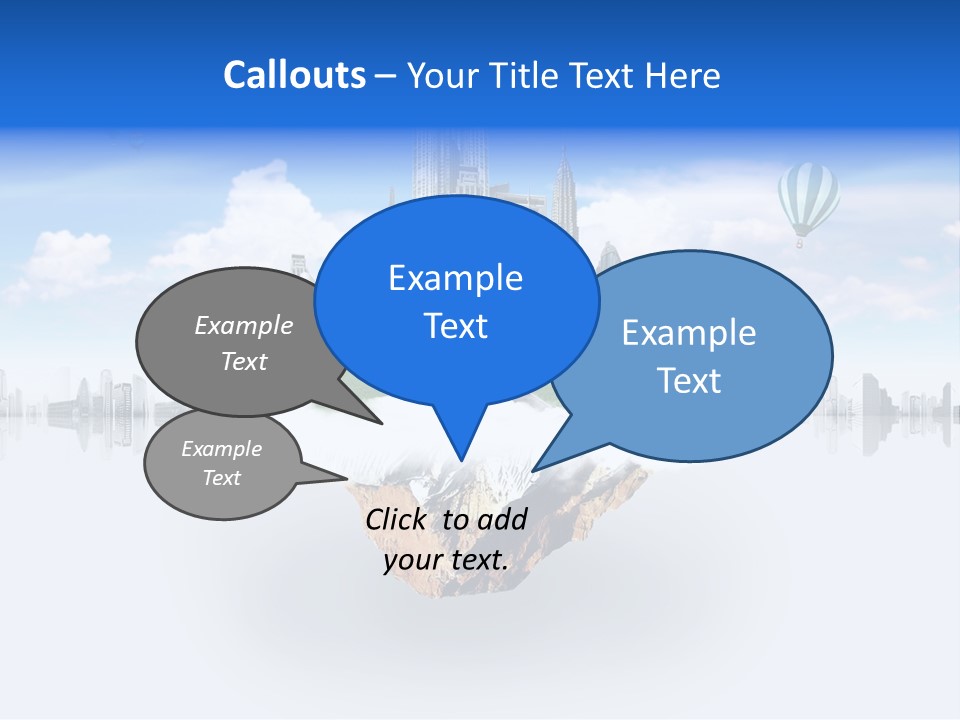 Callouts – Your Title Text Here

Example Text

Example Text

Example Text

Example Text

Click to add your text.